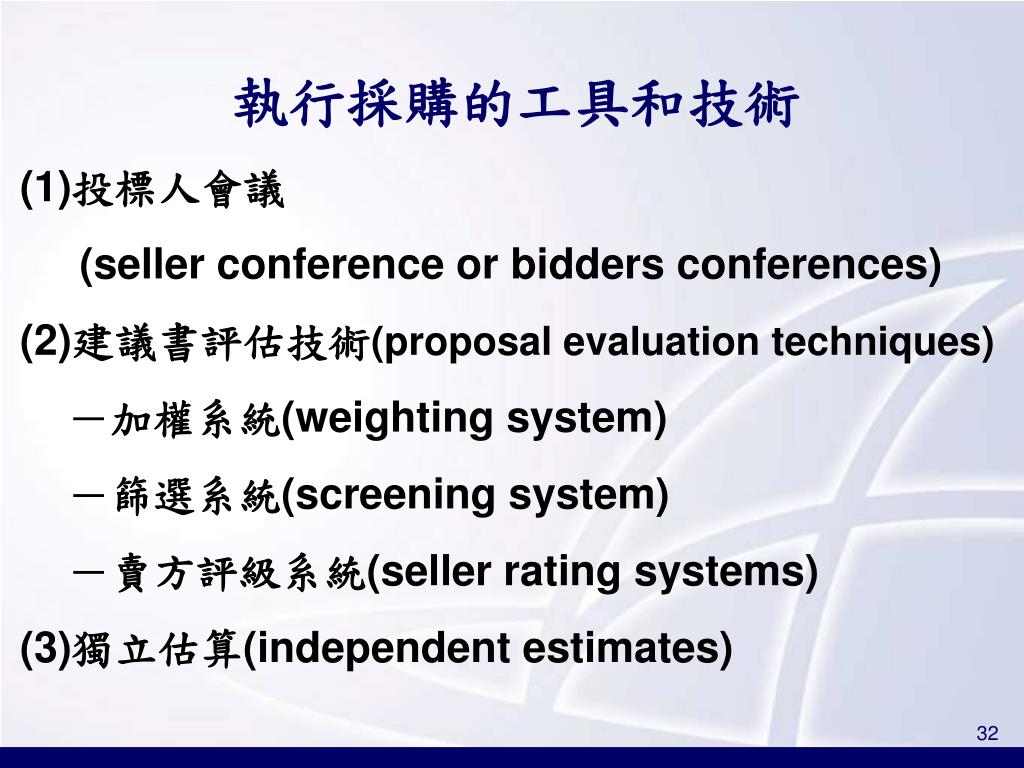 執行採購的工具和技術

(1)投標人會議

(seller conference or bidders conferences)

(2)建議書評估技術(proposal evaluation techniques)

－加權系統(weighting system)

－篩選系統(screening system)

－賣方評級系統(seller rating systems)

(3)獨立估算(independent estimates)

32